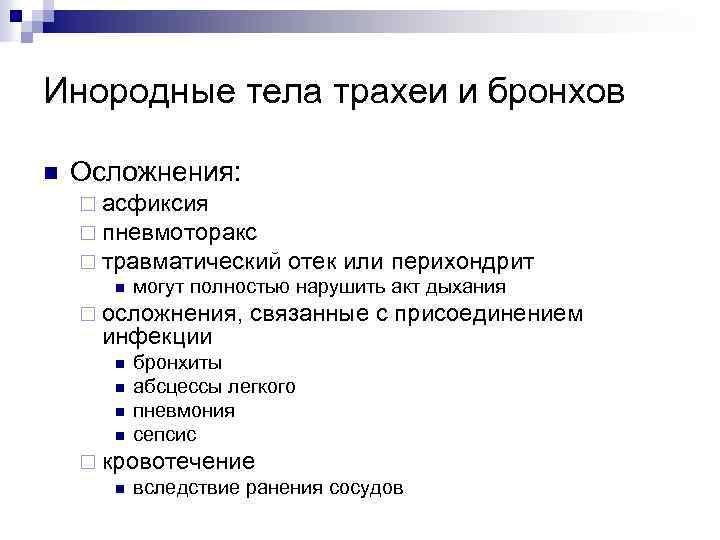 Инородные тела трахеи и бронхов

Осложнения:
асфиксия
пневмоторакс
травматический отек или перихондрит
могут полностью нарушить акт дыхания
осложнения, связанные с присоединением инфекции
бронхиты
абсцессы легкого
пневмония
сепсис
кровотечение
вследствие ранения сосудов